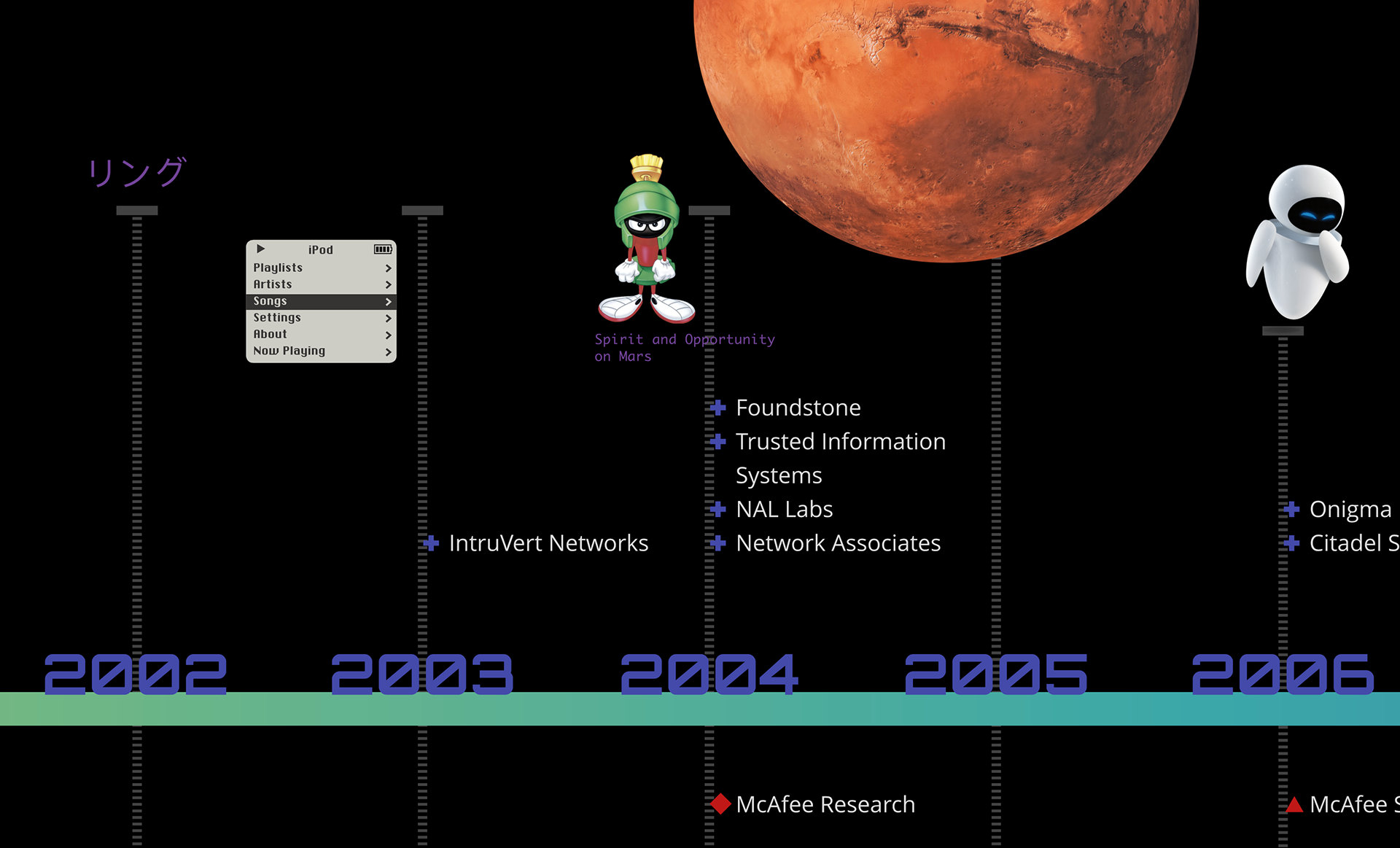 リング

iPod
Playlists >
Artists >
Songs >
Settings >
About >
Now Playing >

Spirit and Opportunity on Mars

IntruVert Networks

Foundstone
Trusted Information Systems
NAL Labs
Network Associates

Onigma
Citadel S

2002
2003
2004
2005
2006

McAfee Research

McAfee S